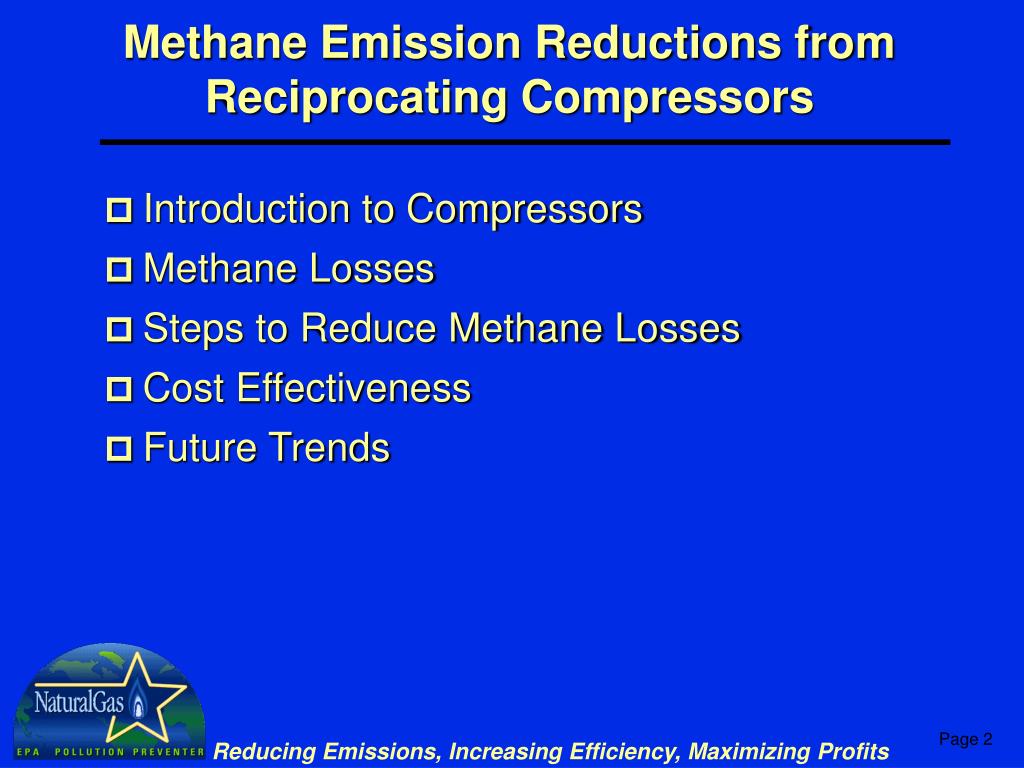 Methane Emission Reductions from Reciprocating Compressors

Introduction to Compressors
Methane Losses
Steps to Reduce Methane Losses
Cost Effectiveness
Future Trends

NaturalGas
EPA POLLUTION PREVENTER

Reducing Emissions, Increasing Efficiency, Maximizing Profits

Page 2